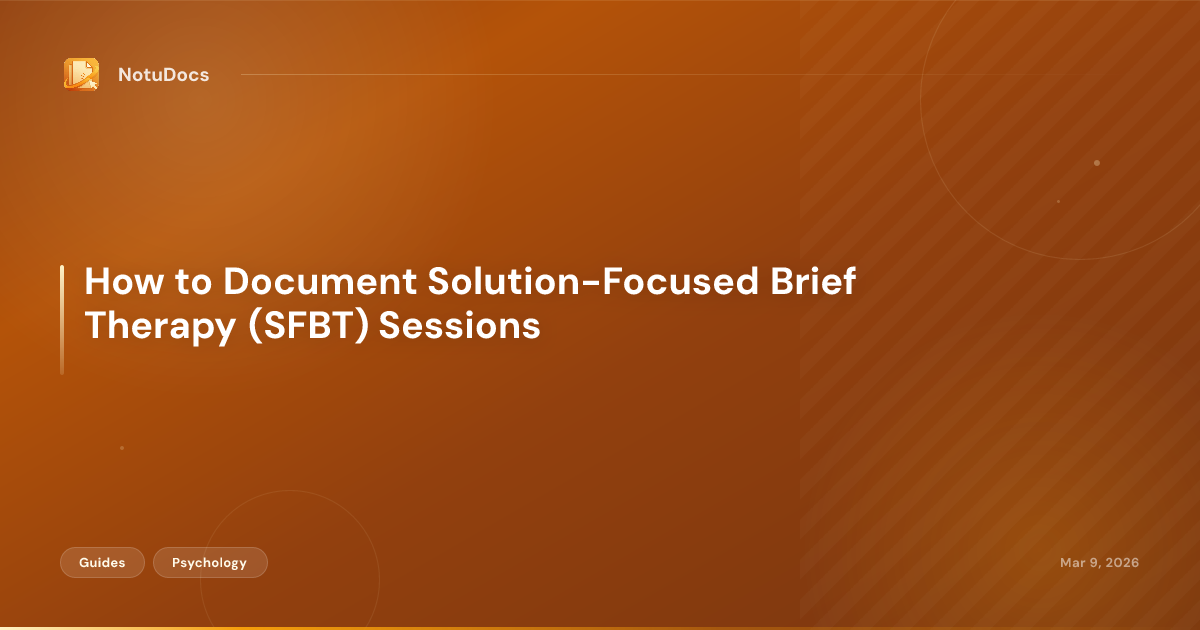 NotuDocs

How to Document Solution-Focused Brief Therapy (SFBT) Sessions

Guides

Psychology

Mar 9, 2026